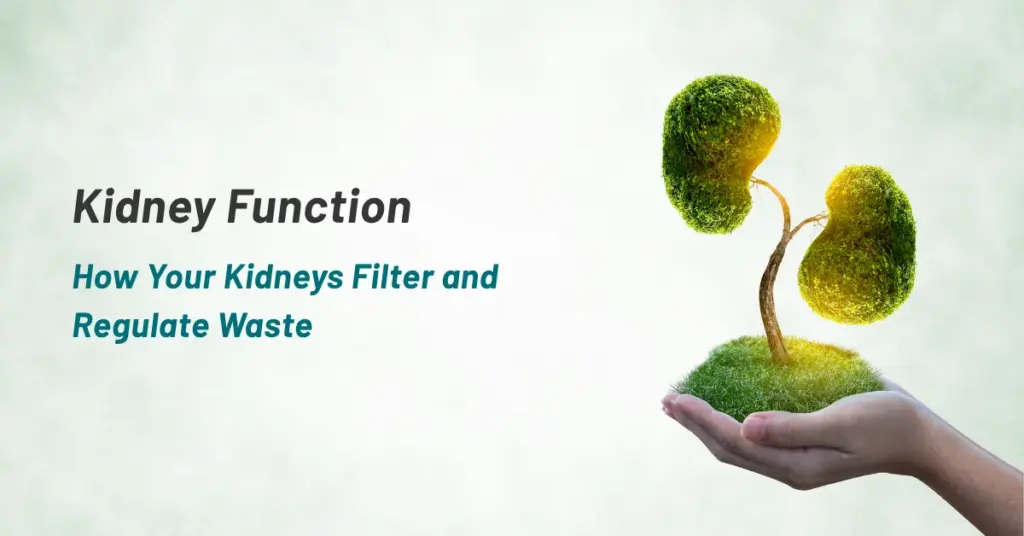 Kidney Function

How Your Kidneys Filter and Regulate Waste